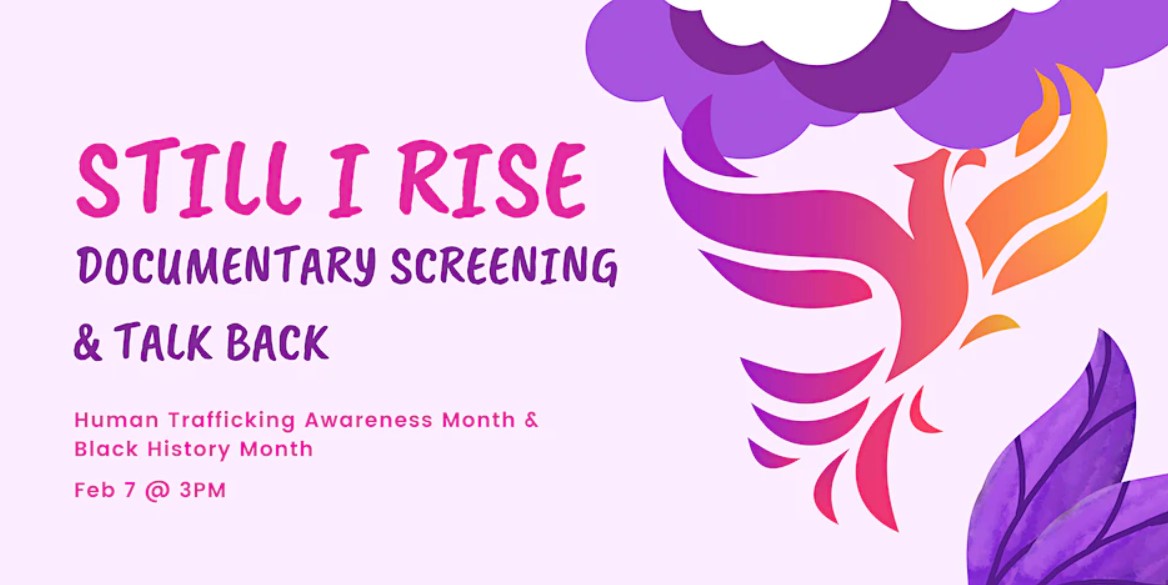 STILL I RISE
DOCUMENTARY SCREENING
& TALK BACK

Human Trafficking Awareness Month & Black History Month

Feb 7 @ 3PM